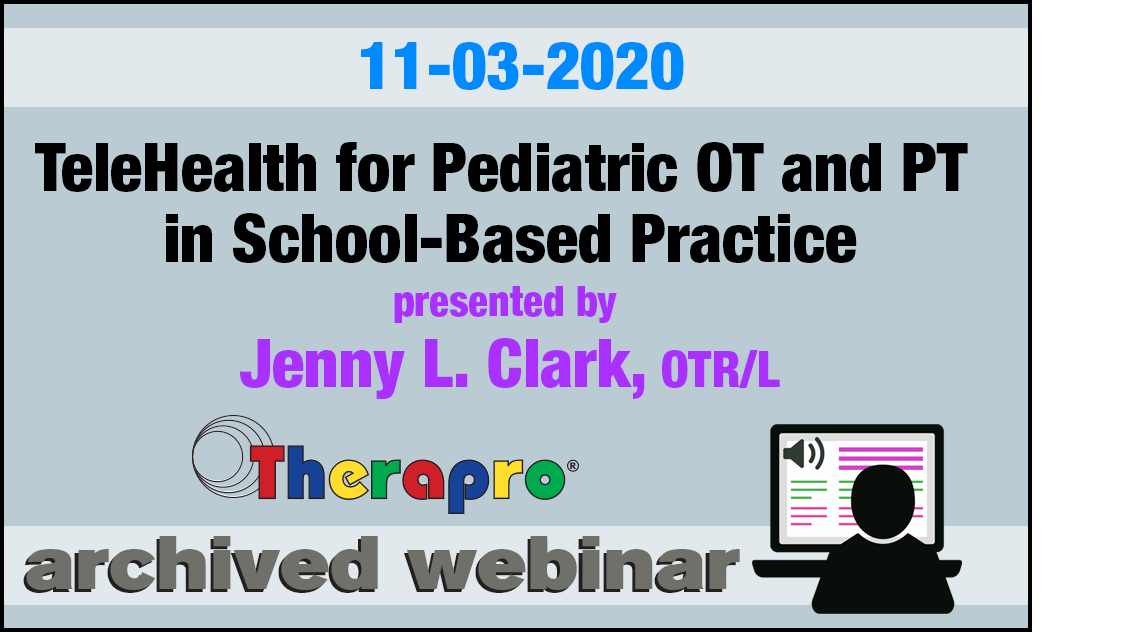 11-03-2020

TeleHealth for Pediatric OT and PT in School-Based Practice

presented by

Jenny L. Clark, OTR/L

Therapro®

archived webinar